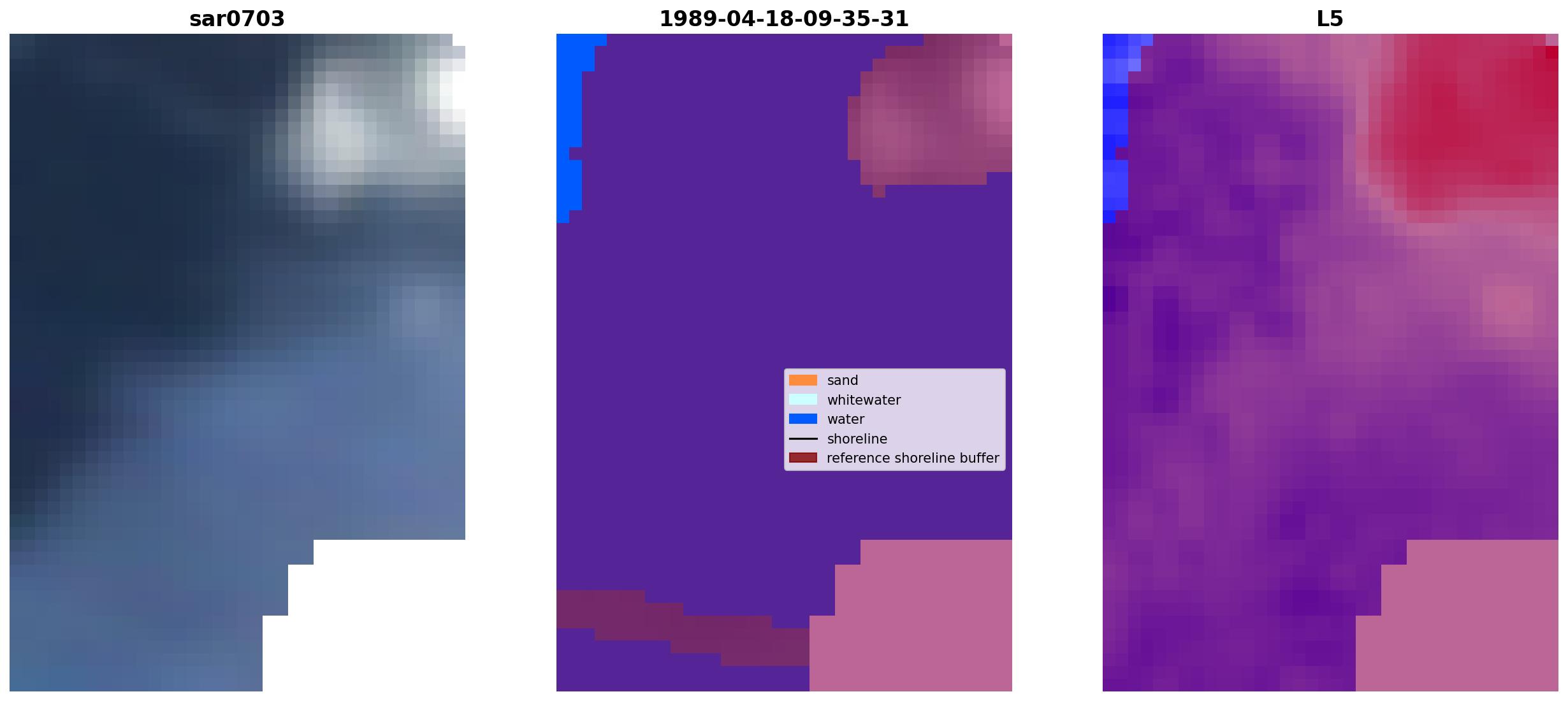 sar0703

1989-04-18-09-35-31

sand
whitewater
water
shoreline
reference shoreline buffer

L5